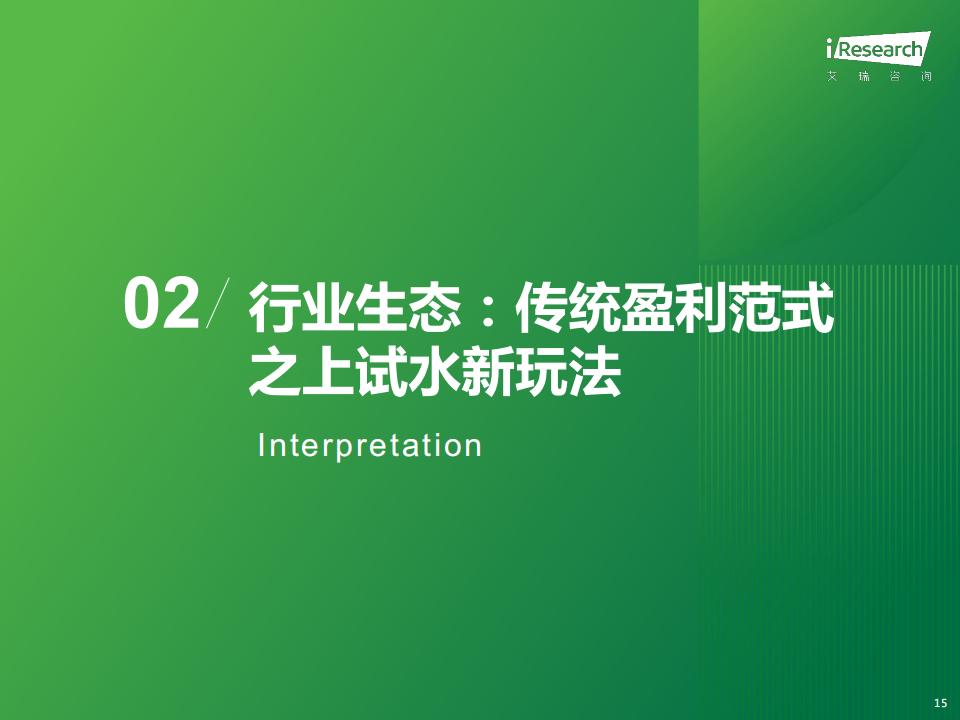 iResearch
艾 瑞 咨 询

02/ 行业生态：传统盈利范式之上试水新玩法

Interpretation

15